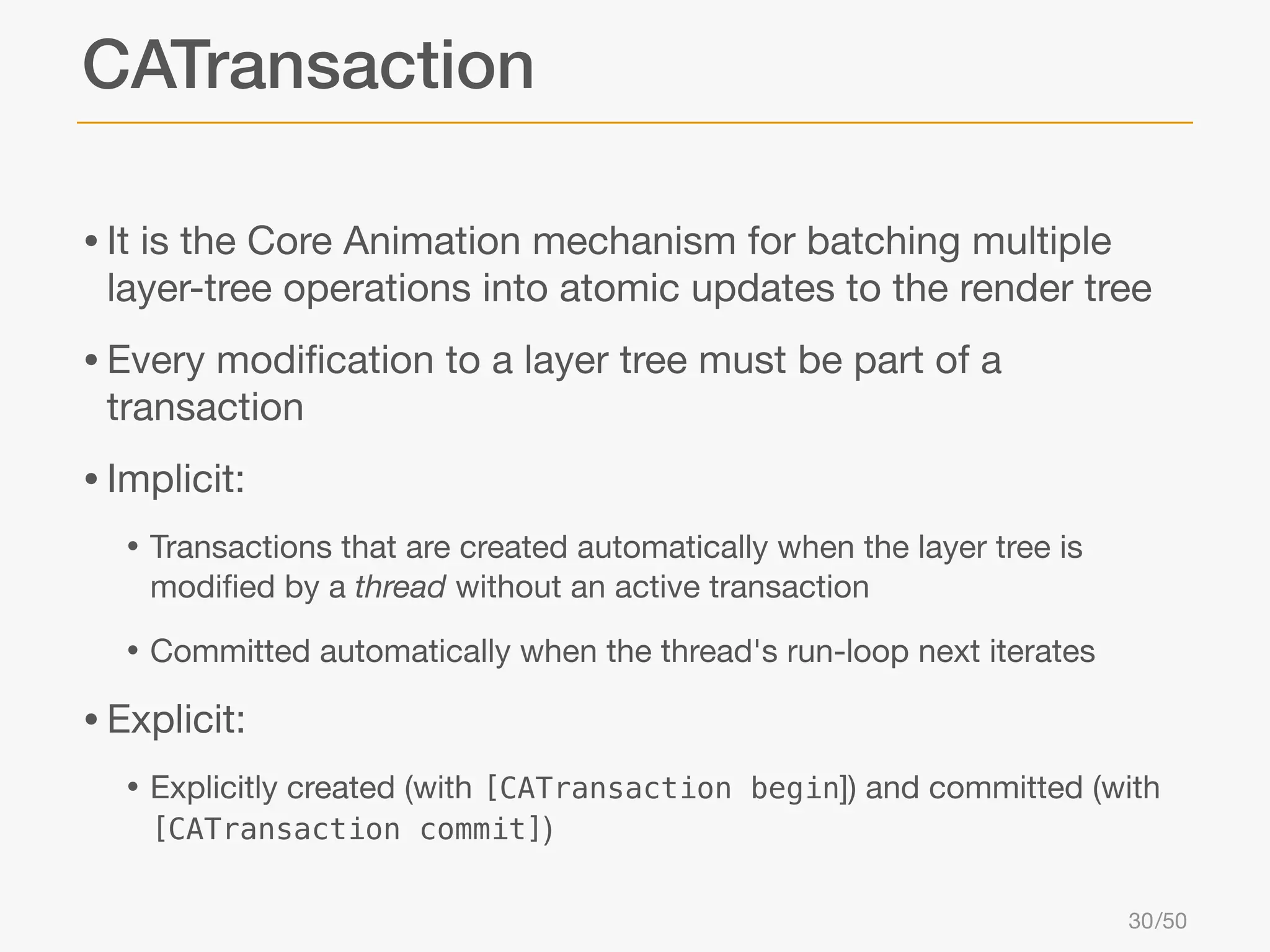 CATransaction

• It is the Core Animation mechanism for batching multiple layer-tree operations into atomic updates to the render tree

• Every modification to a layer tree must be part of a transaction

• Implicit:

• Transactions that are created automatically when the layer tree is modified by a thread without an active transaction

• Committed automatically when the thread's run-loop next iterates

• Explicit:

• Explicitly created (with [CATransaction begin]) and committed (with [CATransaction commit])

30/50